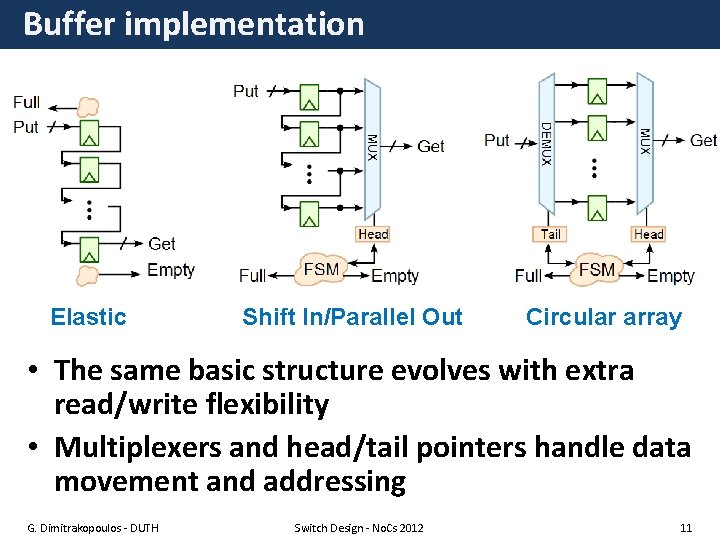 Buffer implementation

Full
Put
Get
Empty

Elastic

Put
MUX
Get
Head
Full
FSM
Empty

Shift In/Parallel Out

Put
DEMUX
MUX
Get
Tail
Head
Full
FSM
Empty

Circular array

• The same basic structure evolves with extra read/write flexibility
• Multiplexers and head/tail pointers handle data movement and addressing

G. Dimitrakopoulos - DUTH
Switch Design - NoCs 2012
11